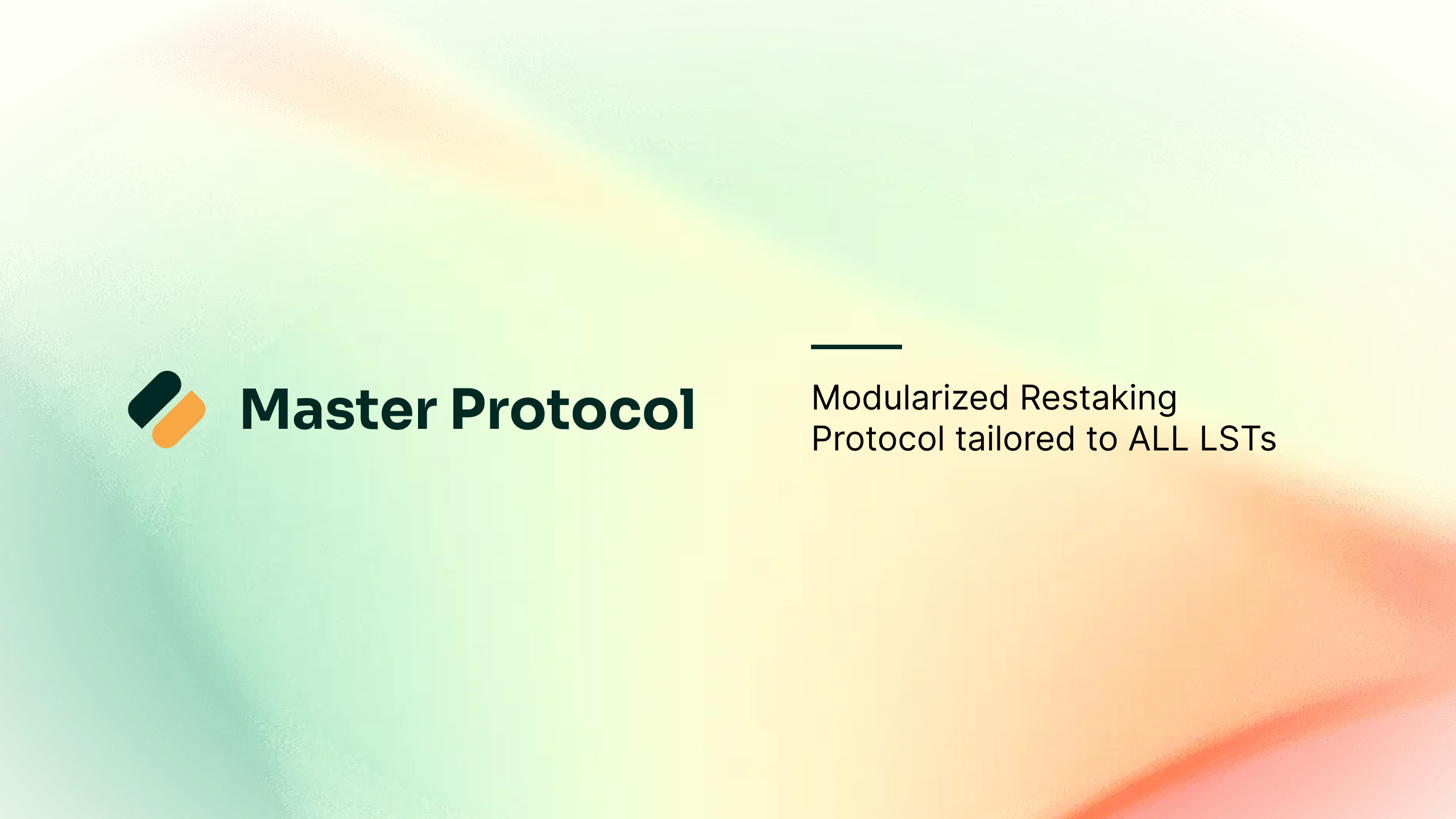 Master Protocol

Modularized Restaking Protocol tailored to ALL LSTs